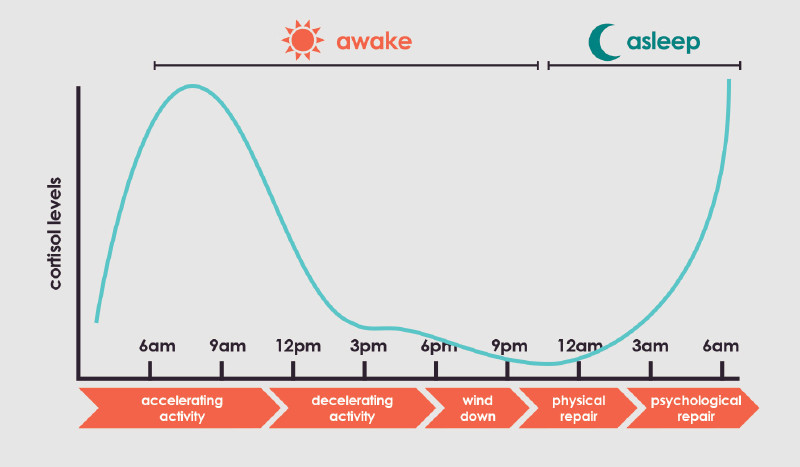 awake

asleep

cortisol levels

6am
9am
12pm
3pm
6pm
9pm
12am
3am
6am

accelerating activity

decelerating activity

wind down

physical repair

psychological repair